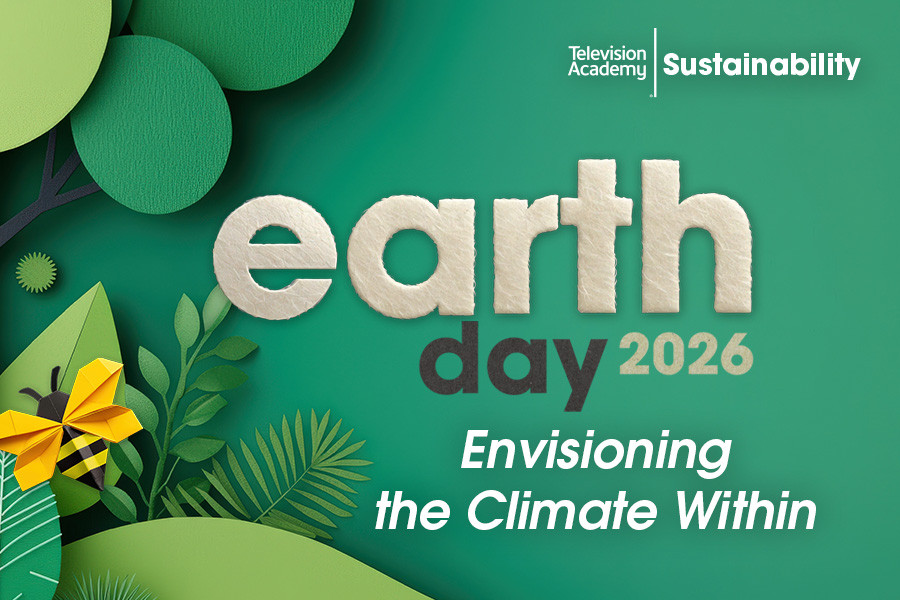 Television Academy | Sustainability

earth
day 2026

Envisioning
the Climate Within